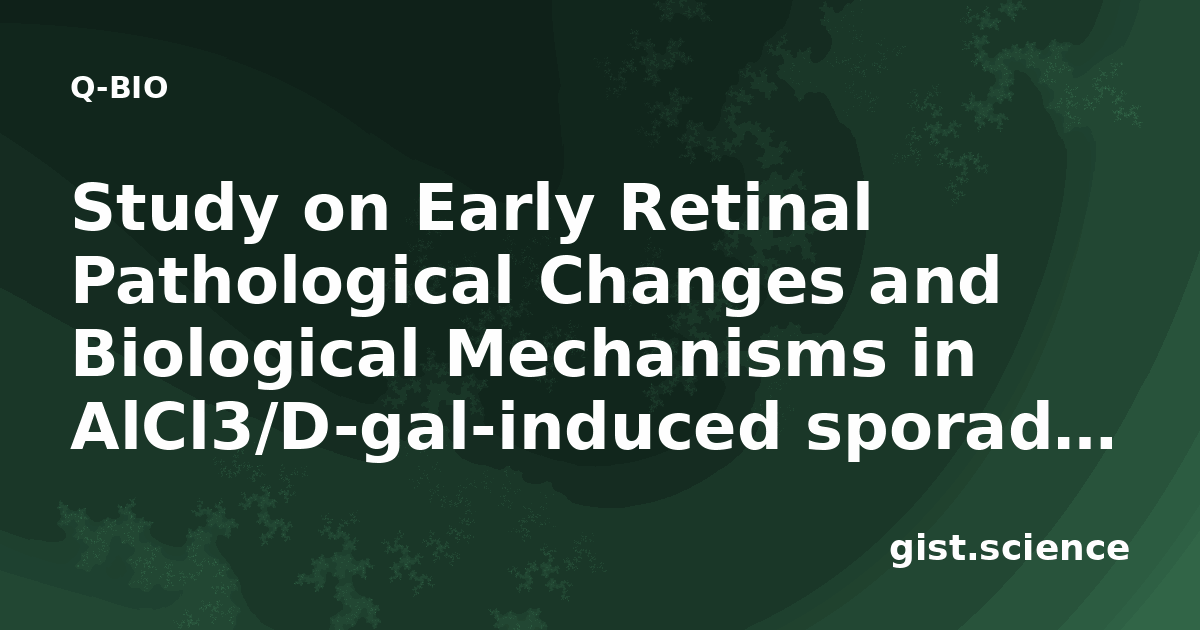 Q-BIO

Study on Early Retinal Pathological Changes and Biological Mechanisms in AlCl3/D-gal-induced sporad...

gist.science